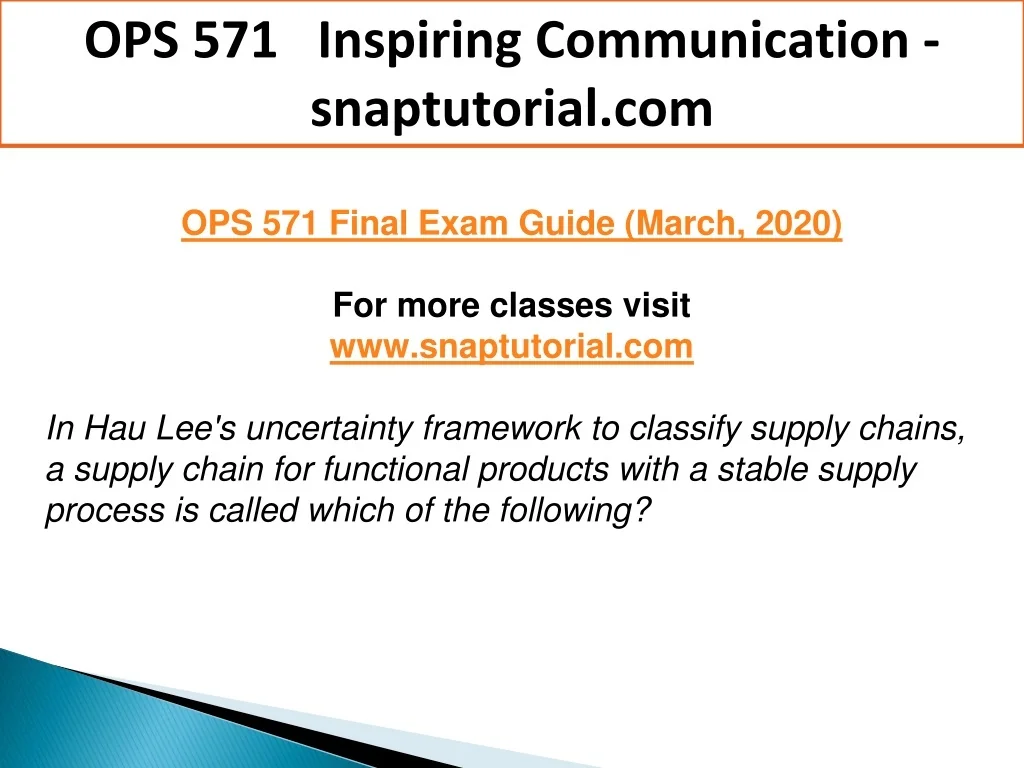 OPS 571 Inspiring Communication - snaptutorial.com

OPS 571 Final Exam Guide (March, 2020)

For more classes visit
www.snaptutorial.com

In Hau Lee's uncertainty framework to classify supply chains, a supply chain for functional products with a stable supply process is called which of the following?